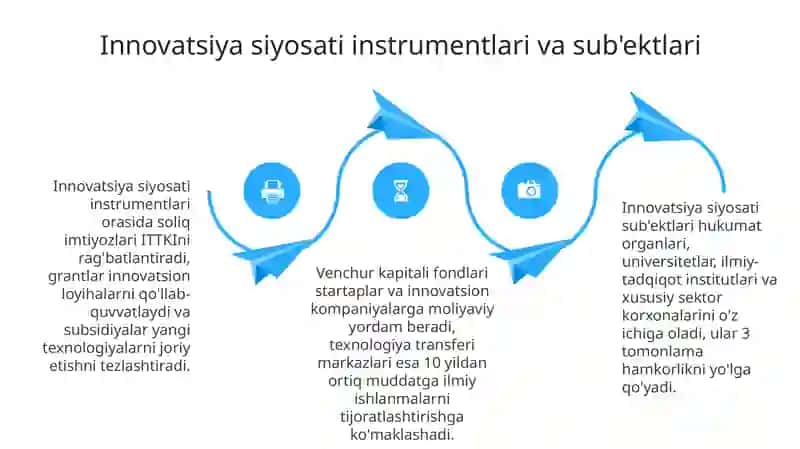 Innovatsiya siyosati instrumentlari va sub'ektlari

Innovatsiya siyosati instrumentlari orasida soliq imtiyozlari ITTKIni rag'batlantiradi, grantlar innovatsion loyihalarni qo'llab-quvvatlaydi va subsidiyalar yangi texnologiyalarni joriy etishni tezlashtiradi.

Venchur kapitali fondlari startaplar va innovatsion kompaniyalarga moliyaviy yordam beradi, texnologiya transferi markazlari esa 10 yildan ortiq muddatga ilmiy ishlanmalarni tijoratlashtirishga ko'maklashadi.

Innovatsiya siyosati sub'ektlari hukumat organlari, universitetlar, ilmiy-tadqiqot institutlari va xususiy sektor korxonalarini o'z ichiga oladi, ular 3 tomonlama hamkorlikni yo'lga qo'yadi.